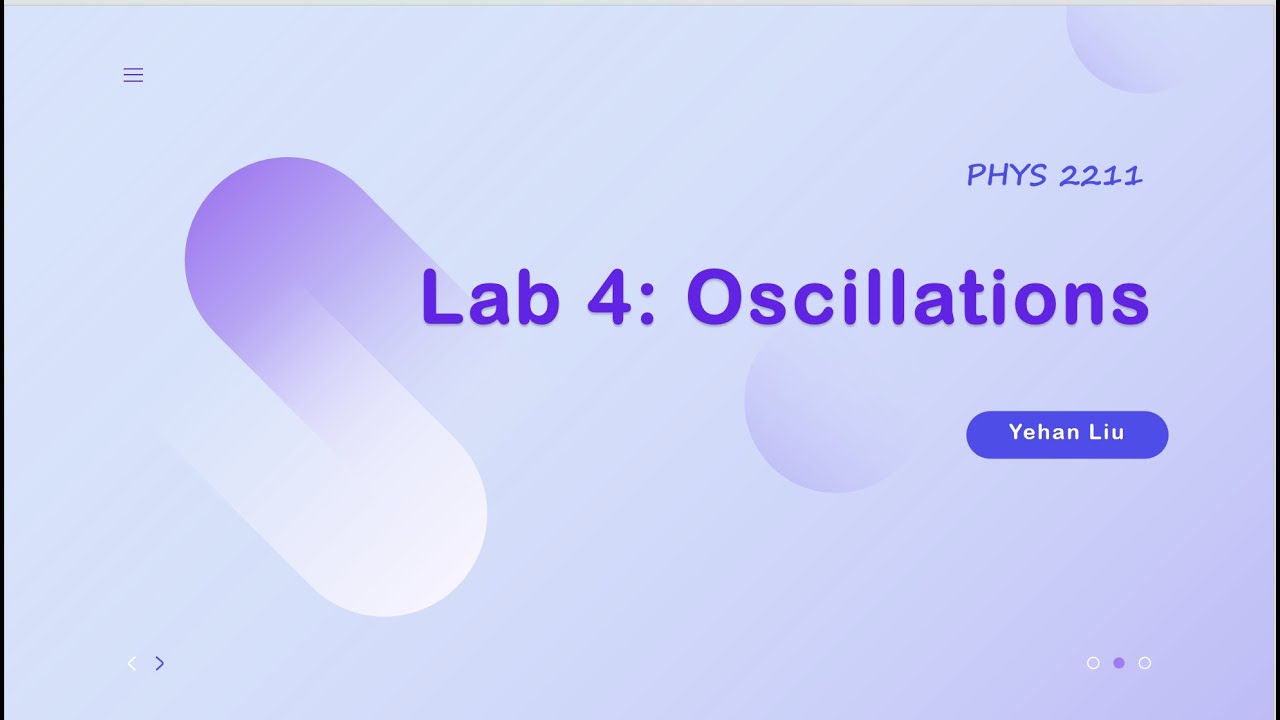 PHYS 2211

Lab 4: Oscillations

Yehan Liu